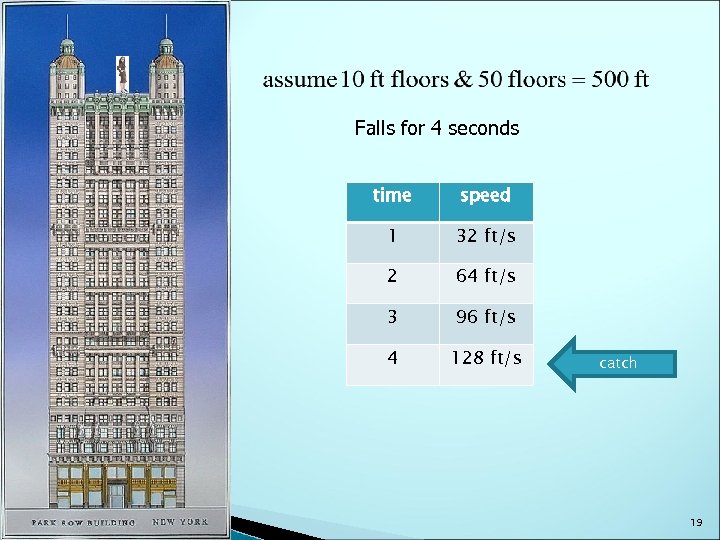 PARK ROW BUILDING NEW YORK

assume 10 ft floors & 50 floors = 500 ft

Falls for 4 seconds

| time | speed |
|---|---|
| 1 | 32 ft/s |
| 2 | 64 ft/s |
| 3 | 96 ft/s |
| 4 | 128 ft/s |

catch

19